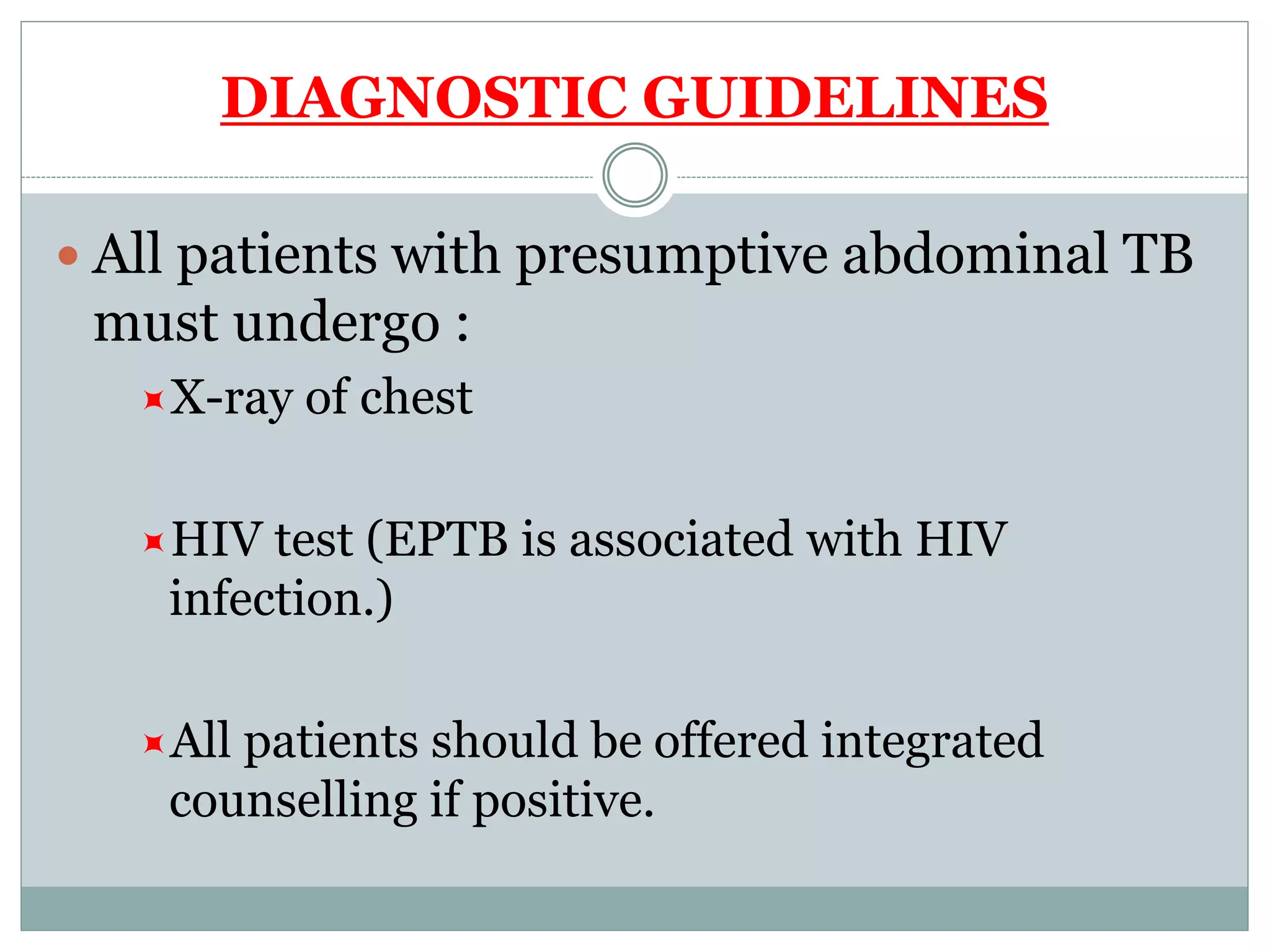 DIAGNOSTIC GUIDELINES

All patients with presumptive abdominal TB must undergo :

X-ray of chest

HIV test (EPTB is associated with HIV infection.)

All patients should be offered integrated counselling if positive.